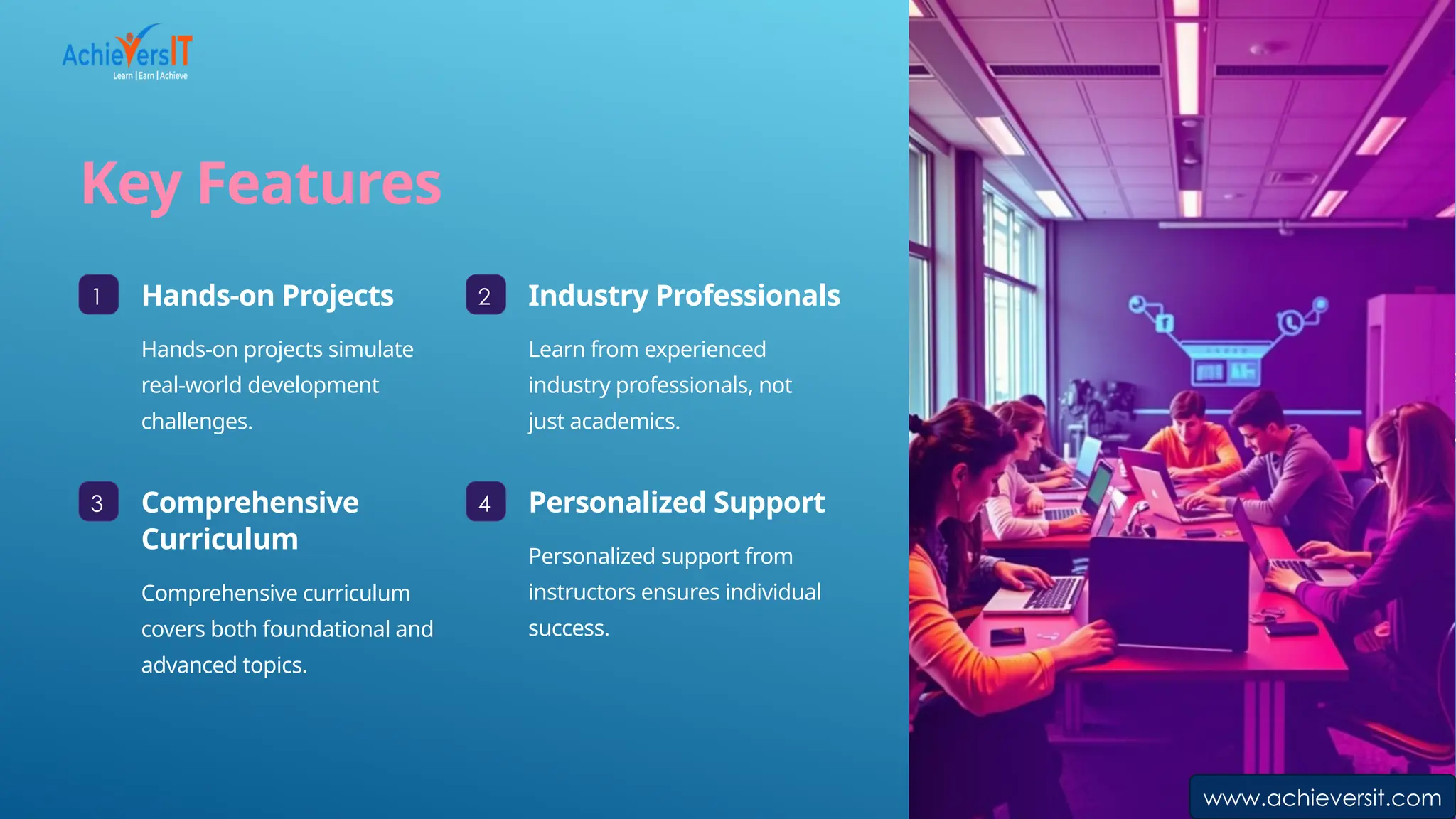 AchieversIT
Learn | Earn | Achieve

Key Features

1 Hands-on Projects

Hands-on projects simulate real-world development challenges.

2 Industry Professionals

Learn from experienced industry professionals, not just academics.

3 Comprehensive Curriculum

Comprehensive curriculum covers both foundational and advanced topics.

4 Personalized Support

Personalized support from instructors ensures individual success.

www.achieversit.com